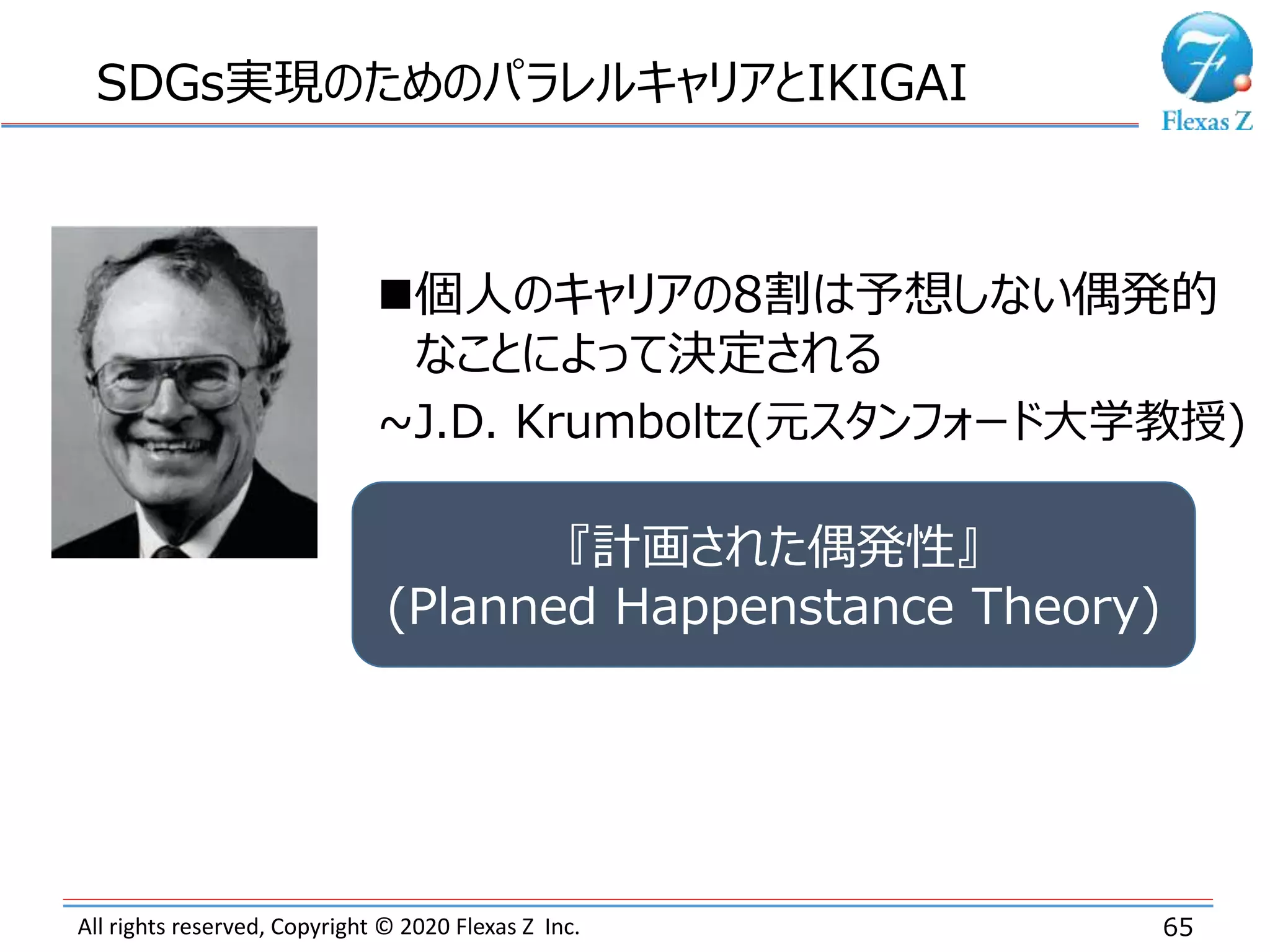 SDGs実現のためのパラレルキャリアとIKIGAI

Flexas Z

■個人のキャリアの8割は予想しない偶発的なことによって決定される

~J.D. Krumboltz(元スタンフォード大学教授)

『計画された偶発性』
(Planned Happenstance Theory)

All rights reserved, Copyright © 2020 Flexas Z Inc.

65